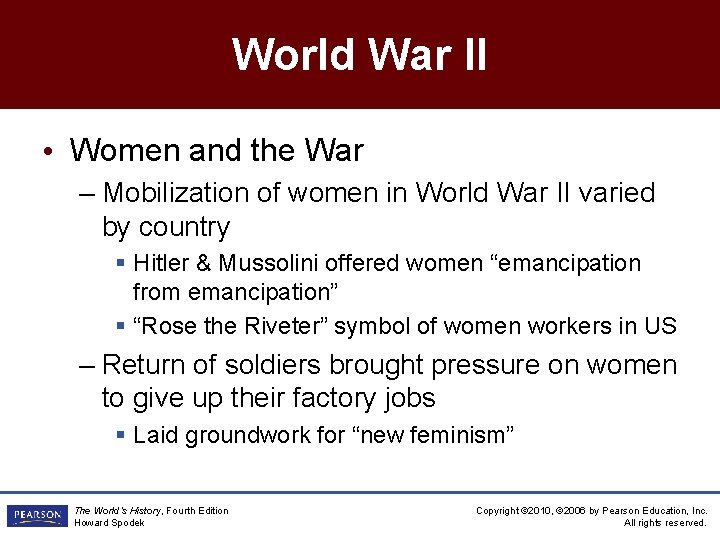 World War II

• Women and the War

– Mobilization of women in World War II varied by country

▪ Hitler & Mussolini offered women “emancipation from emancipation”

▪ “Rose the Riveter” symbol of women workers in US

– Return of soldiers brought pressure on women to give up their factory jobs

▪ Laid groundwork for “new feminism”

PEARSON

The World's History, Fourth Edition
Howard Spodek

Copyright ©2010, ©2006 by Pearson Education, Inc.
All rights reserved.